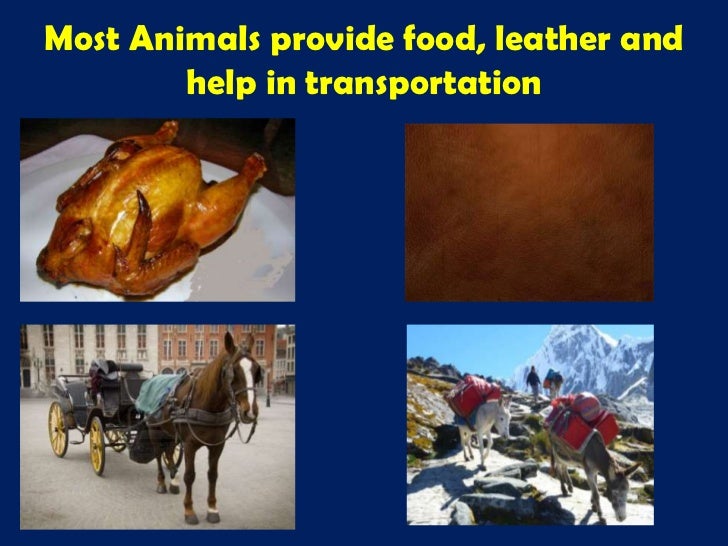 Most Animals provide food, leather and help in transportation